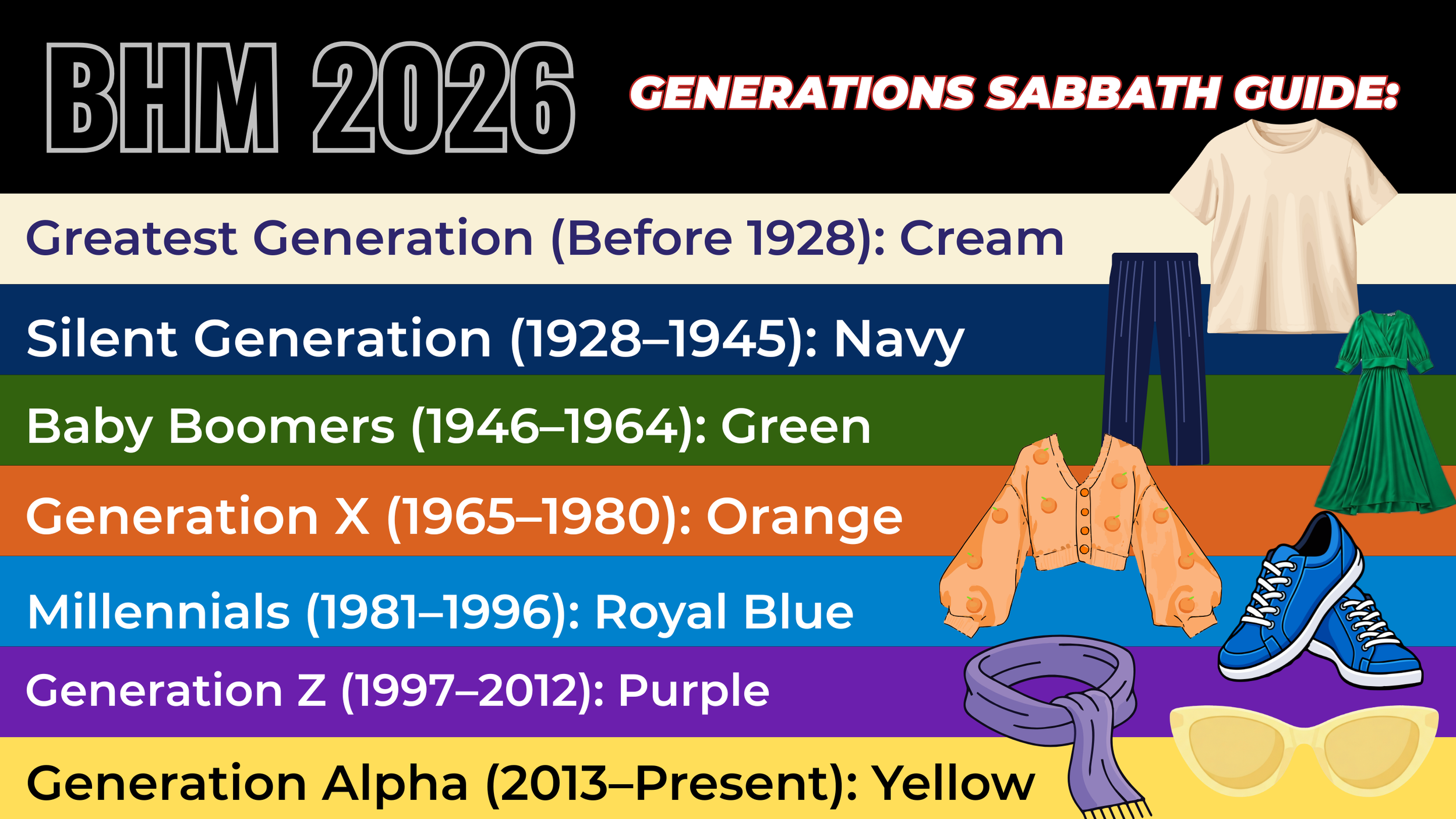 BHM 2026

GENERATIONS SABBATH GUIDE:

Greatest Generation (Before 1928): Cream

Silent Generation (1928–1945): Navy

Baby Boomers (1946–1964): Green

Generation X (1965–1980): Orange

Millennials (1981–1996): Royal Blue

Generation Z (1997–2012): Purple

Generation Alpha (2013–Present): Yellow